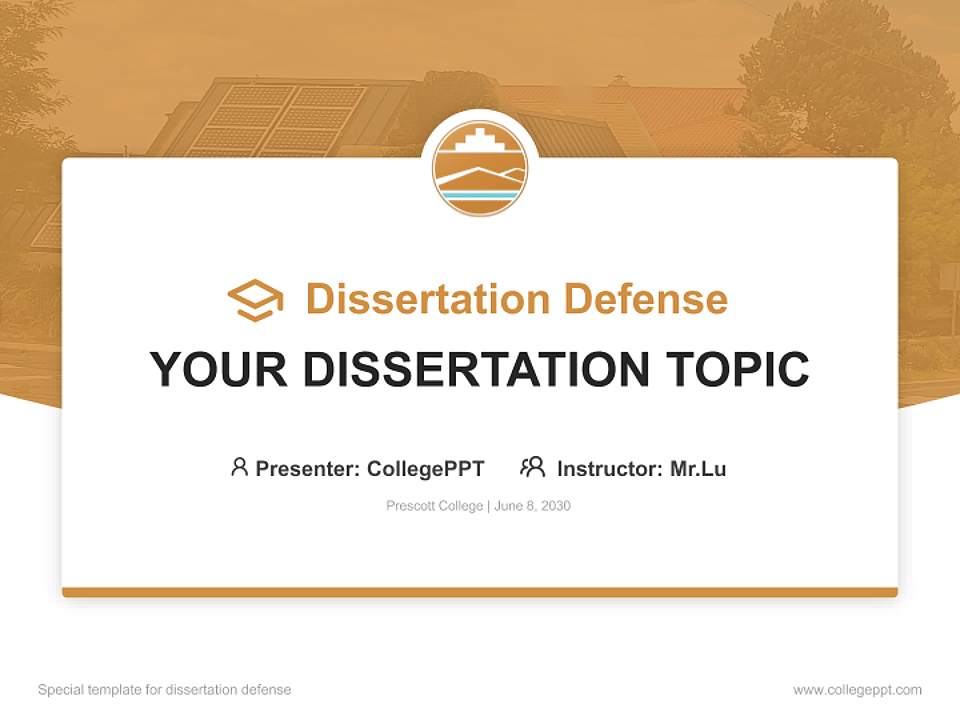 Dissertation Defense

YOUR DISSERTATION TOPIC

Presenter: CollegePPT Instructor: Mr.Lu

Prescott College | June 8, 2030

Special template for dissertation defense

www.collegeppt.com